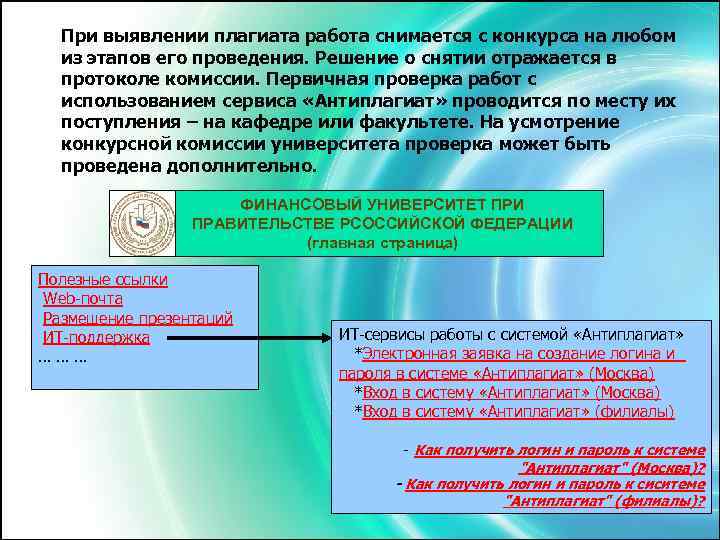 При выявлении плагиата работа снимается с конкурса на любом из этапов его проведения. Решение о снятии отражается в протоколе комиссии. Первичная проверка работ с использованием сервиса «Антиплагиат» проводится по месту их поступления – на кафедре или факультете. На усмотрение конкурсной комиссии университета проверка может быть проведена дополнительно.

ФИНАНСОВЫЙ УНИВЕРСИТЕТ ПРИ ПРАВИТЕЛЬСТВЕ РСОССИЙСКОЙ ФЕДЕРАЦИИ
(главная страница)

Полезные ссылки
Web-почта
Размещение презентаций
ИТ-поддержка
… … …

ИТ-сервисы работы с системой «Антиплагиат»
*Электронная заявка на создание логина и пароля в системе «Антиплагиат» (Москва)
*Вход в систему «Антиплагиат» (Москва)
*Вход в систему «Антиплагиат» (филиалы)

- Как получить логин и пароль к системе "Антиплагиат" (Москва)?
- Как получить логин и пароль к сиситеме "Антиплагиат" (филиалы)?